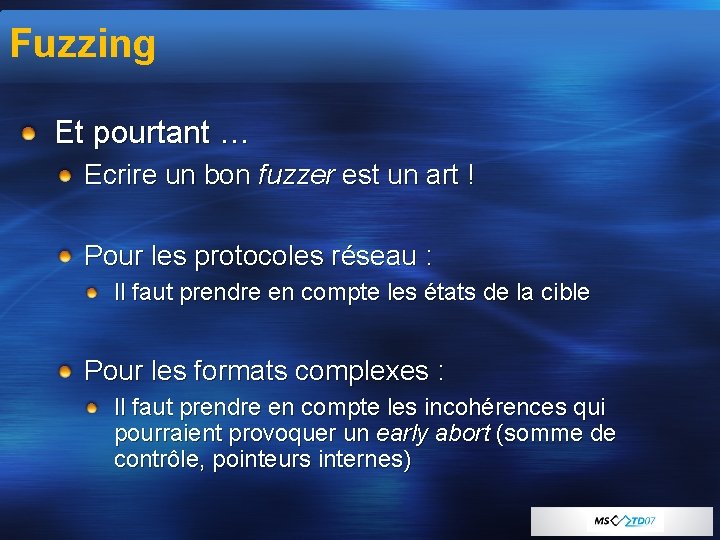 Fuzzing

Et pourtant …

Ecrire un bon fuzzer est un art !

Pour les protocoles réseau :

Il faut prendre en compte les états de la cible

Pour les formats complexes :

Il faut prendre en compte les incohérences qui pourraient provoquer un early abort (somme de contrôle, pointeurs internes)

MS TD07